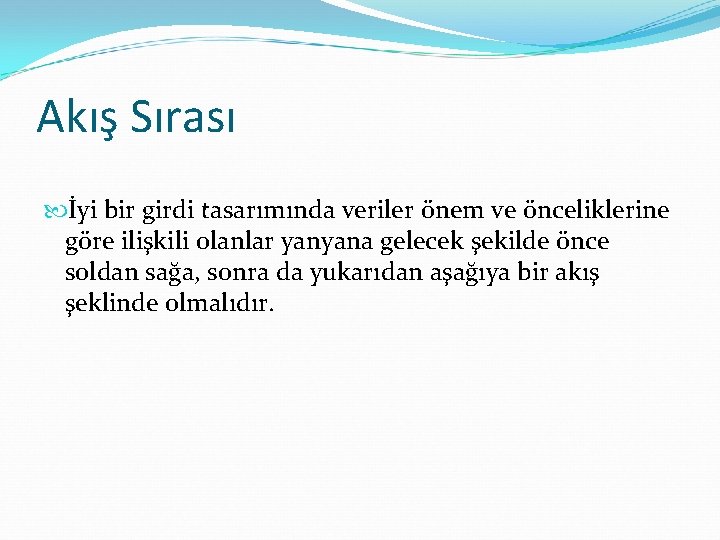 Akış Sırası

İyi bir girdi tasarımında veriler önem ve önceliklerine göre ilişkili olanlar yanyana gelecek şekilde önce soldan sağa, sonra da yukarıdan aşağıya bir akış şeklinde olmalıdır.